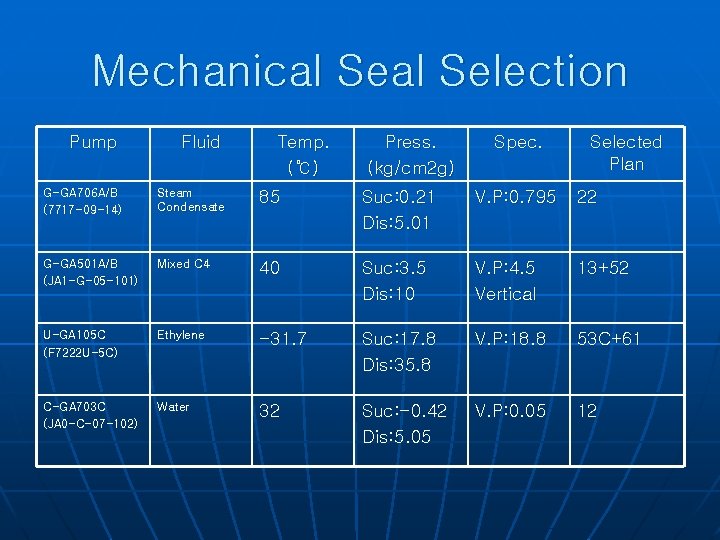 Mechanical Seal Selection

| Pump | Fluid | Temp. (℃) | Press. (kg/cm2g) | Spec. | Selected Plan |
|---|---|---|---|---|---|
| G-GA706A/B (7717-09-14) | Steam Condensate | 85 | Suc:0.21 Dis:5.01 | V.P:0.795 | 22 |
| G-GA501A/B (JA1-G-05-101) | Mixed C4 | 40 | Suc:3.5 Dis:10 | V.P:4.5 Vertical | 13+52 |
| U-GA105C (F7222U-5C) | Ethylene | -31.7 | Suc:17.8 Dis:35.8 | V.P:18.8 | 53C+61 |
| C-GA703C (JA0-C-07-102) | Water | 32 | Suc:-0.42 Dis:5.05 | V.P:0.05 | 12 |